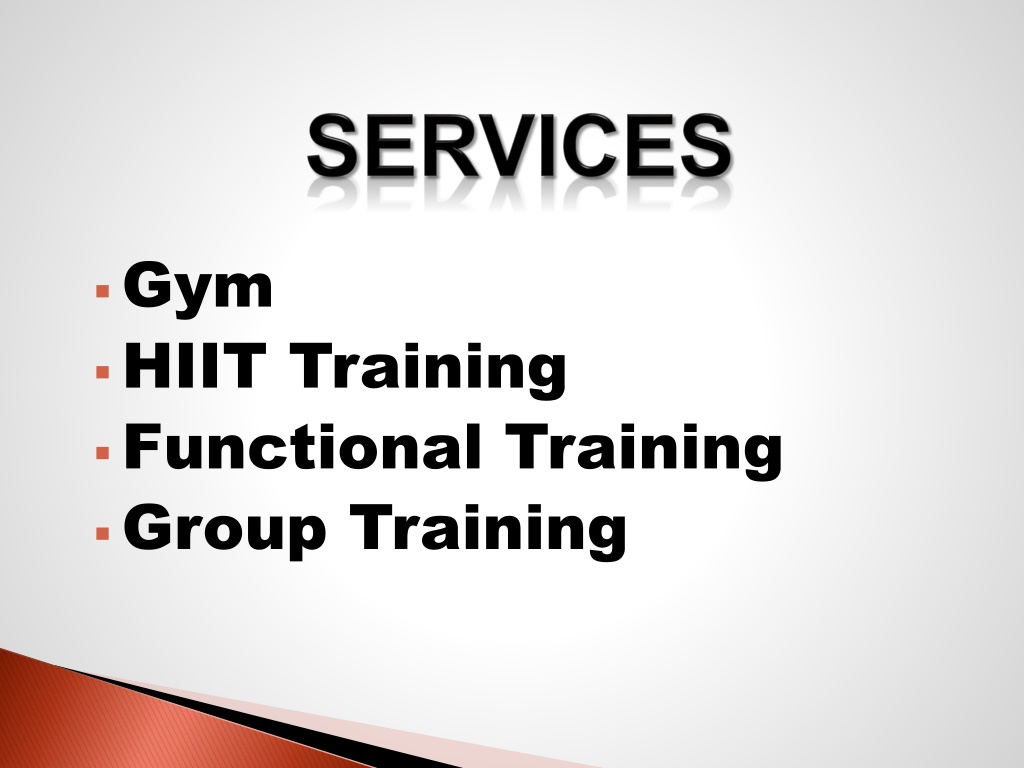 SERVICES

- Gym
- HIIT Training
- Functional Training
- Group Training